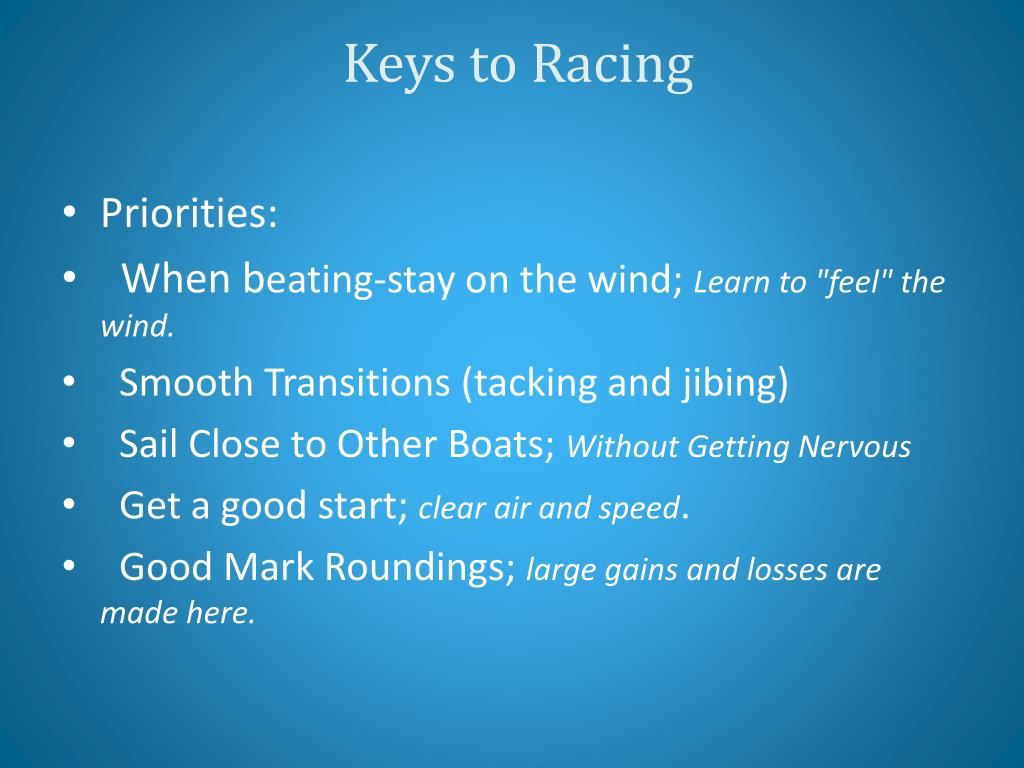 Keys to Racing

• Priorities:
• When beating-stay on the wind; Learn to "feel" the wind.
• Smooth Transitions (tacking and jibing)
• Sail Close to Other Boats; Without Getting Nervous
• Get a good start; clear air and speed.
• Good Mark Roundings; large gains and losses are made here.